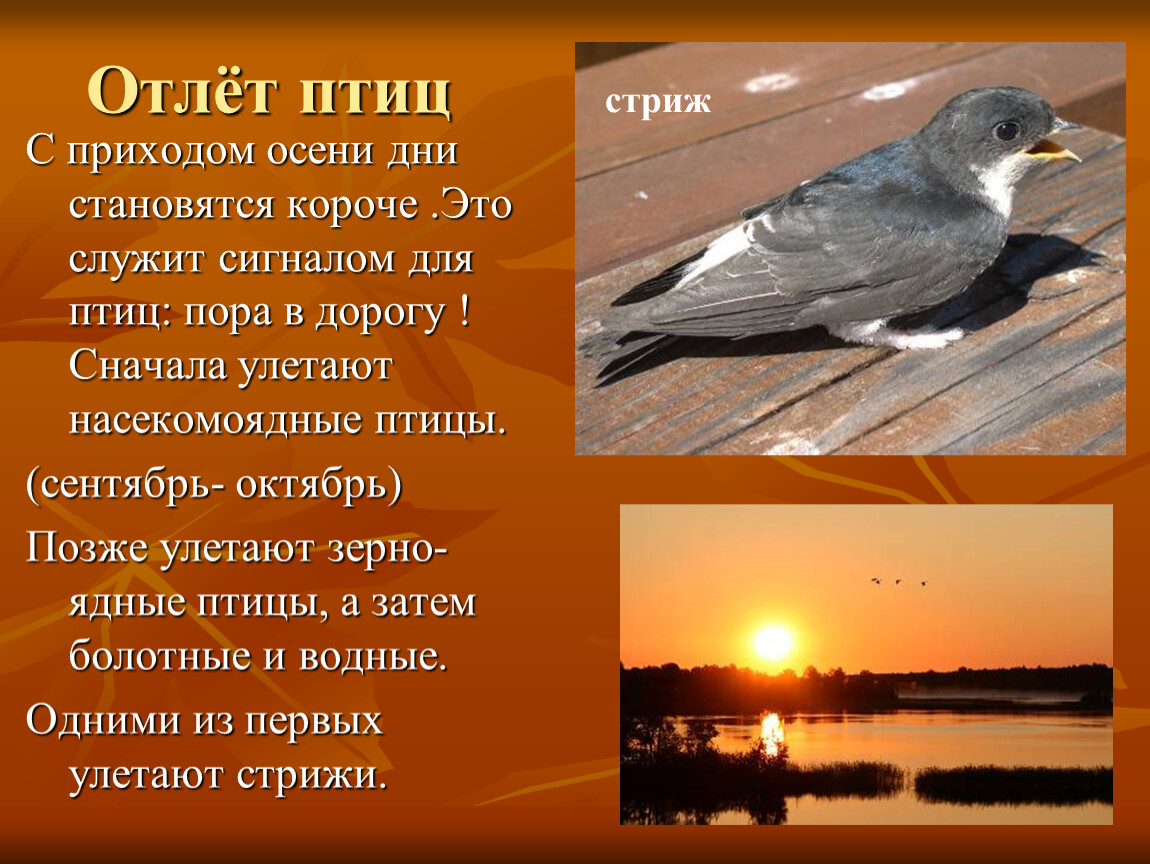 Отлёт птиц

С приходом осени дни становятся короче .Это служит сигналом для птиц: пора в дорогу ! Сначала улетают насекомоядные птицы.

(сентябрь- октябрь)

Позже улетают зерноядные птицы, а затем болотные и водные.

Одними из первых улетают стрижи.

стриж